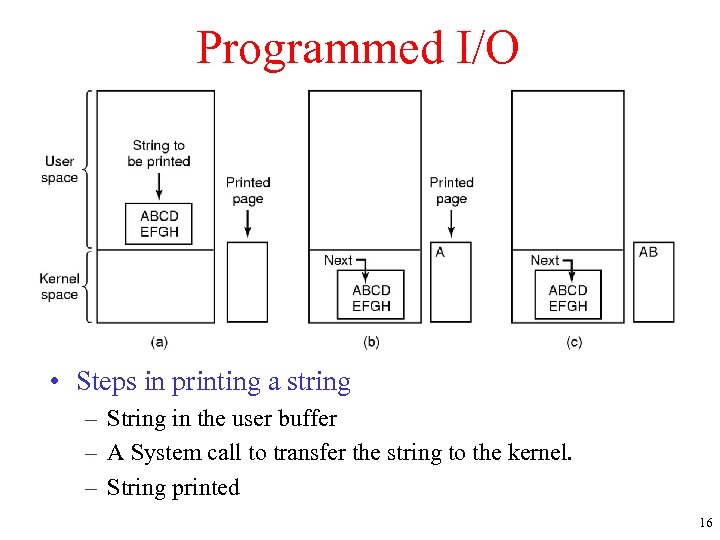 Programmed I/O

User space

Kernel space

String to be printed

ABCD EFGH

Printed page

(a)

Next

ABCD EFGH

Printed page

A

(b)

Next

ABCD EFGH

AB

(c)

• Steps in printing a string
– String in the user buffer
– A System call to transfer the string to the kernel.
– String printed

16